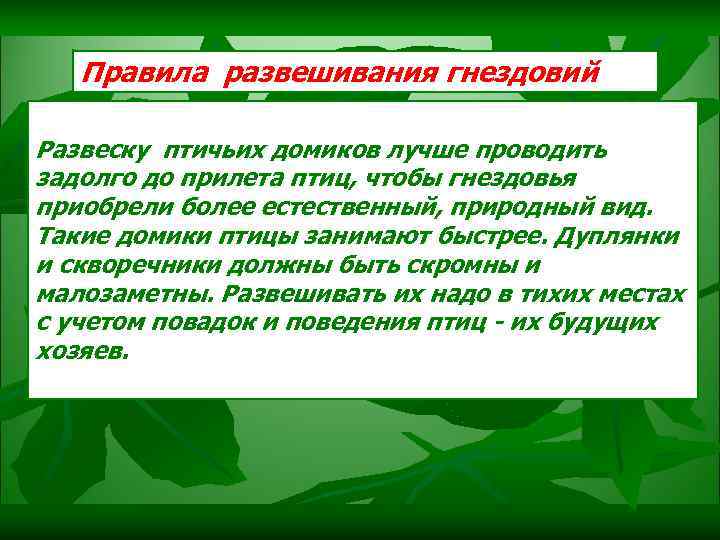 Правила развешивания гнездовий

Развеску птичьих домиков лучше проводить задолго до прилета птиц, чтобы гнездовья приобрели более естественный, природный вид. Такие домики птицы занимают быстрее. Дуплянки и скворечники должны быть скромны и малозаметны. Развешивать их надо в тихих местах с учетом повадок и поведения птиц - их будущих хозяев.